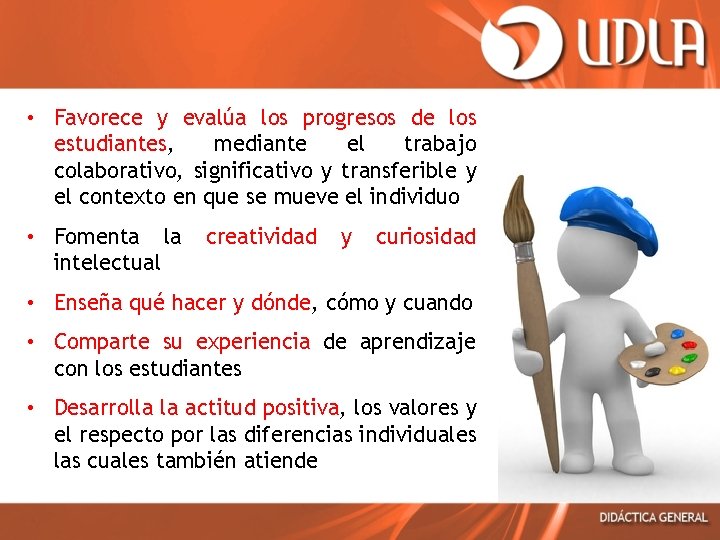 UDLA

• Favorece y evalúa los progresos de los estudiantes, mediante el trabajo colaborativo, significativo y transferible y el contexto en que se mueve el individuo

• Fomenta la creatividad y curiosidad intelectual

• Enseña qué hacer y dónde, cómo y cuando

• Comparte su experiencia de aprendizaje con los estudiantes

• Desarrolla la actitud positiva, los valores y el respecto por las diferencias individuales las cuales también atiende

DIDÁCTICA GENERAL